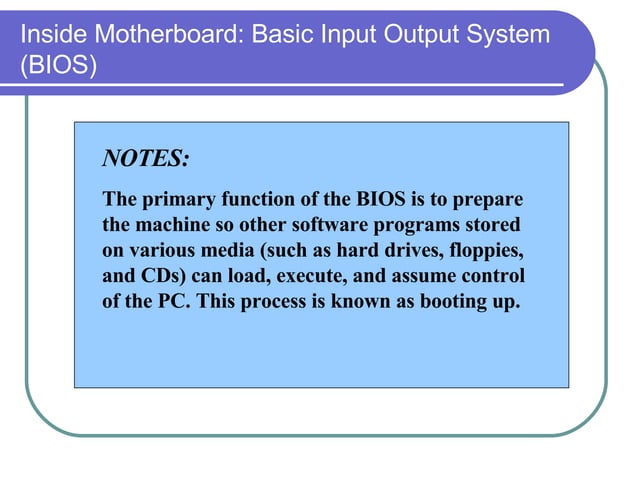 Inside Motherboard: Basic Input Output System (BIOS)

NOTES:

The primary function of the BIOS is to prepare the machine so other software programs stored on various media (such as hard drives, floppies, and CDs) can load, execute, and assume control of the PC. This process is known as booting up.